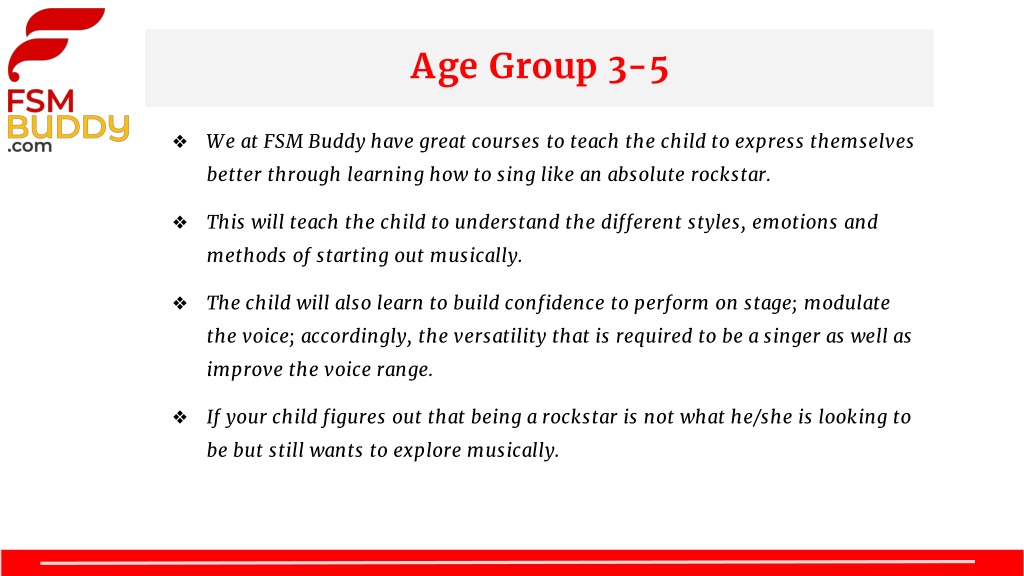 FSM BUDDY .com

Age Group 3-5

❖ We at FSM Buddy have great courses to teach the child to express themselves better through learning how to sing like an absolute rockstar.

❖ This will teach the child to understand the different styles, emotions and methods of starting out musically.

❖ The child will also learn to build confidence to perform on stage; modulate the voice; accordingly, the versatility that is required to be a singer as well as improve the voice range.

❖ If your child figures out that being a rockstar is not what he/she is looking to be but still wants to explore musically.